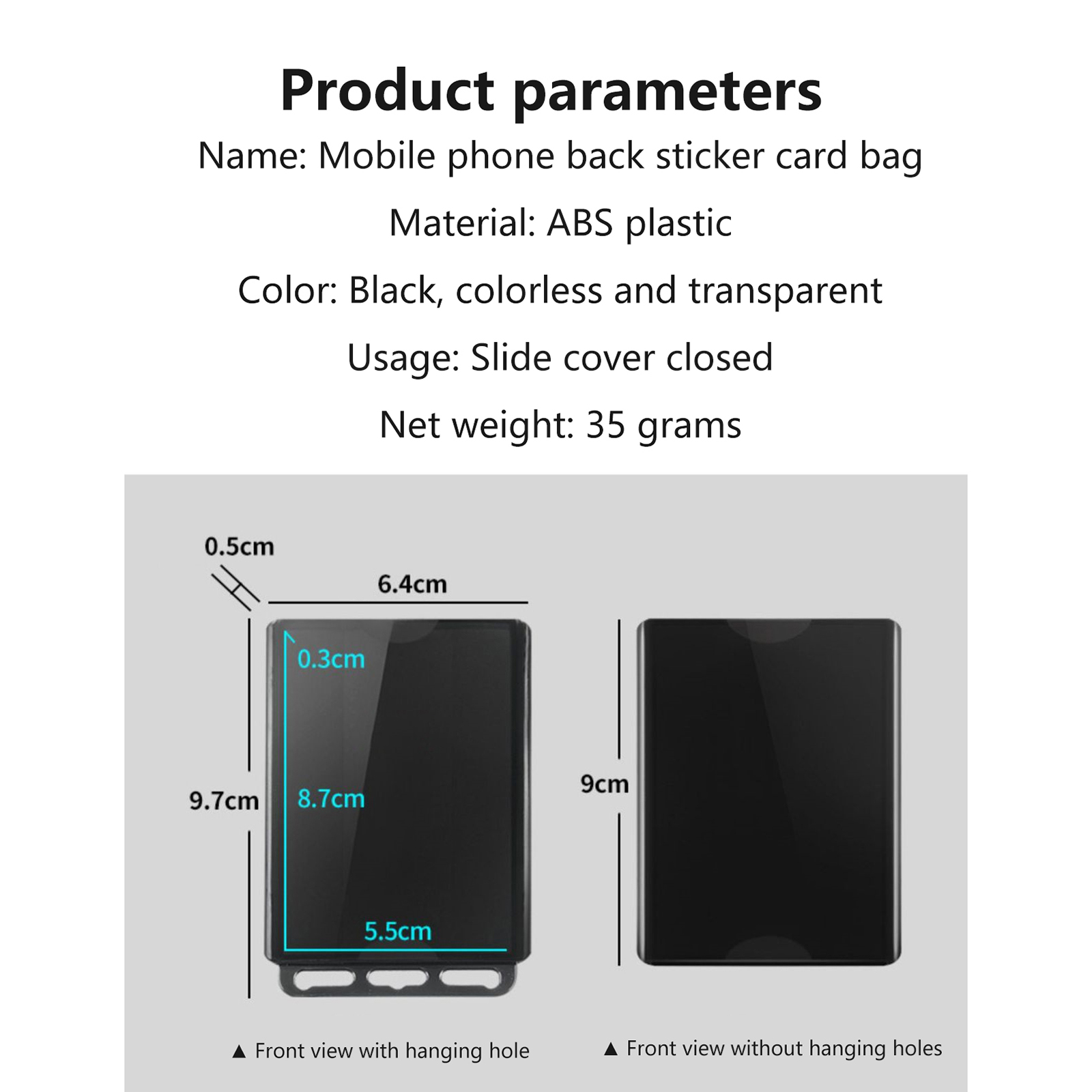 Product parameters

Name: Mobile phone back sticker card bag

Material: ABS plastic

Color: Black, colorless and transparent

Usage: Slide cover closed

Net weight: 35 grams

0.5cm

6.4cm

0.3cm

9.7cm

8.7cm

5.5cm

9cm

▲ Front view with hanging hole

▲ Front view without hanging holes